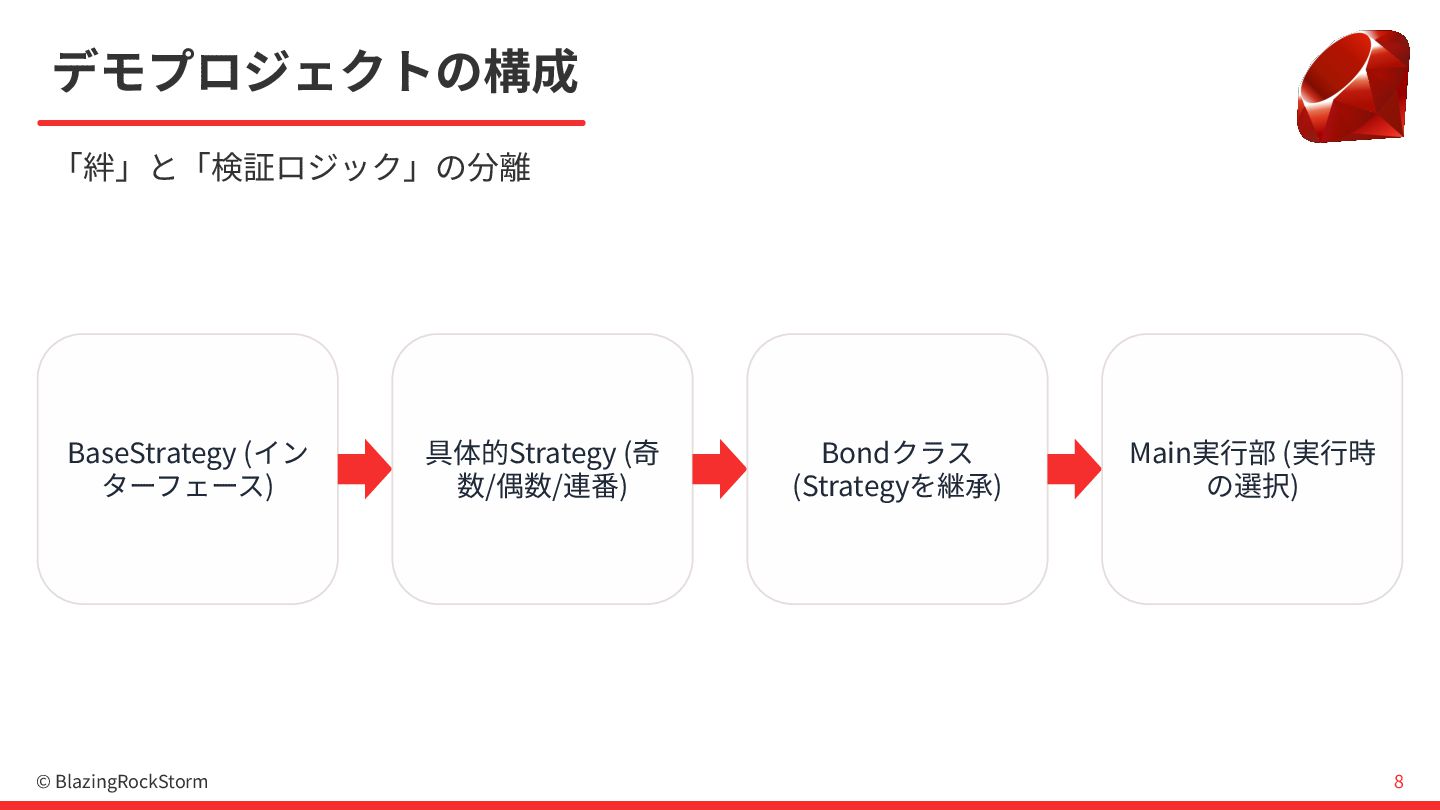 デモプロジェクトの構成

「絆」と「検証ロジック」の分離

BaseStrategy (インターフェース)

具体的Strategy (奇数/偶数/連番)

Bondクラス (Strategyを継承)

Main実行部 (実行時の選択)

© BlazingRockStorm

8